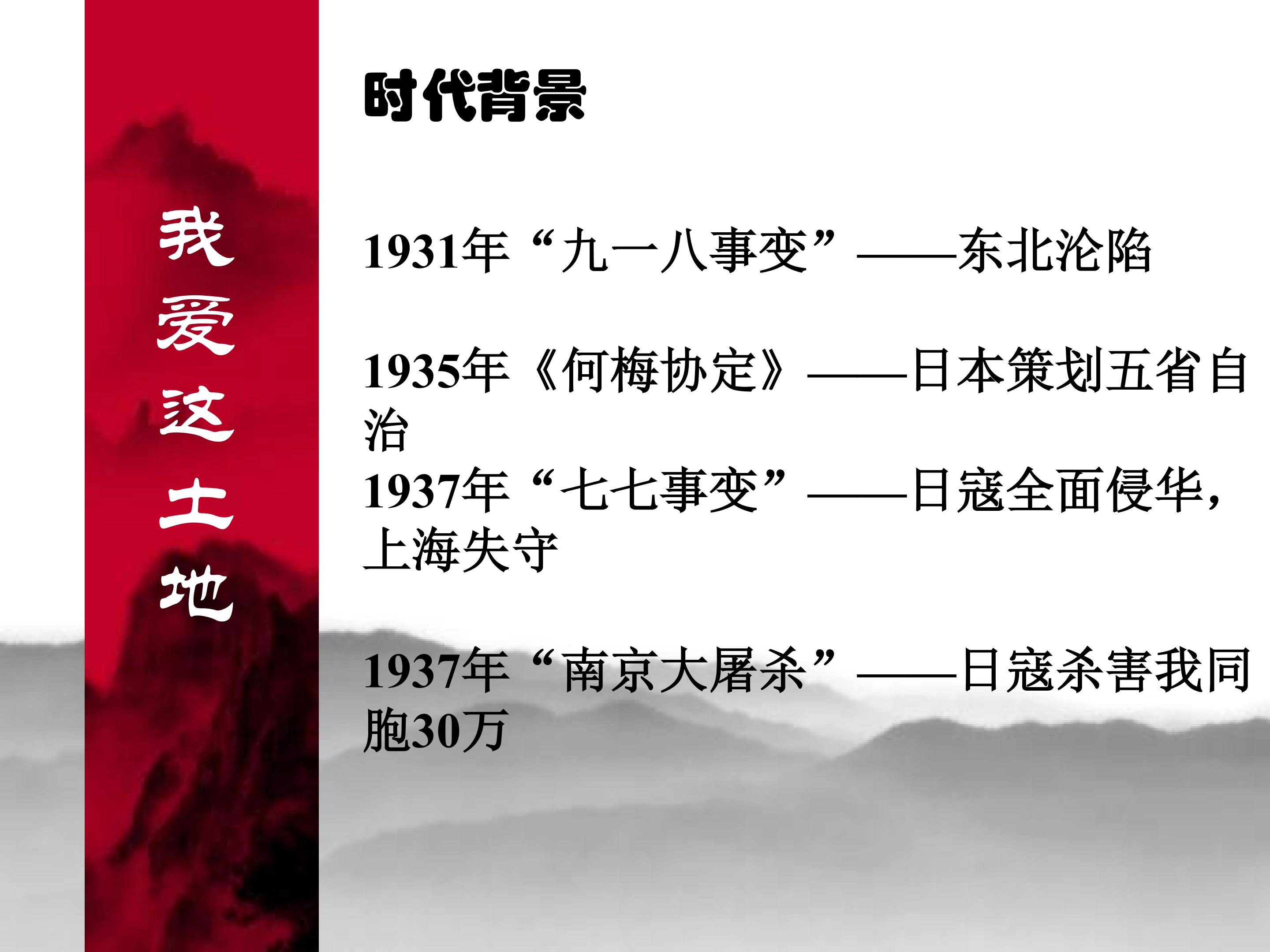 我爱这土地

时代背景

1931年“九一八事变”——东北沦陷

1935年《何梅协定》——日本策划五省自治
1937年“七七事变”——日寇全面侵华，上海失守

1937年“南京大屠杀”——日寇杀害我同胞30万